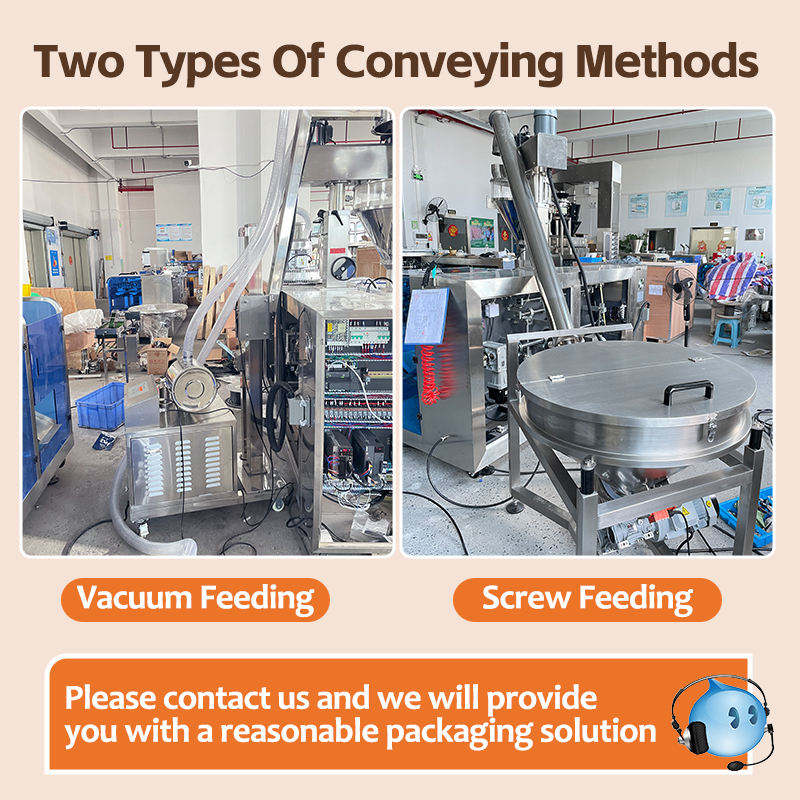 Two Types Of Conveying Methods

Vacuum Feeding

Screw Feeding

Please contact us and we will provide you with a reasonable packaging solution